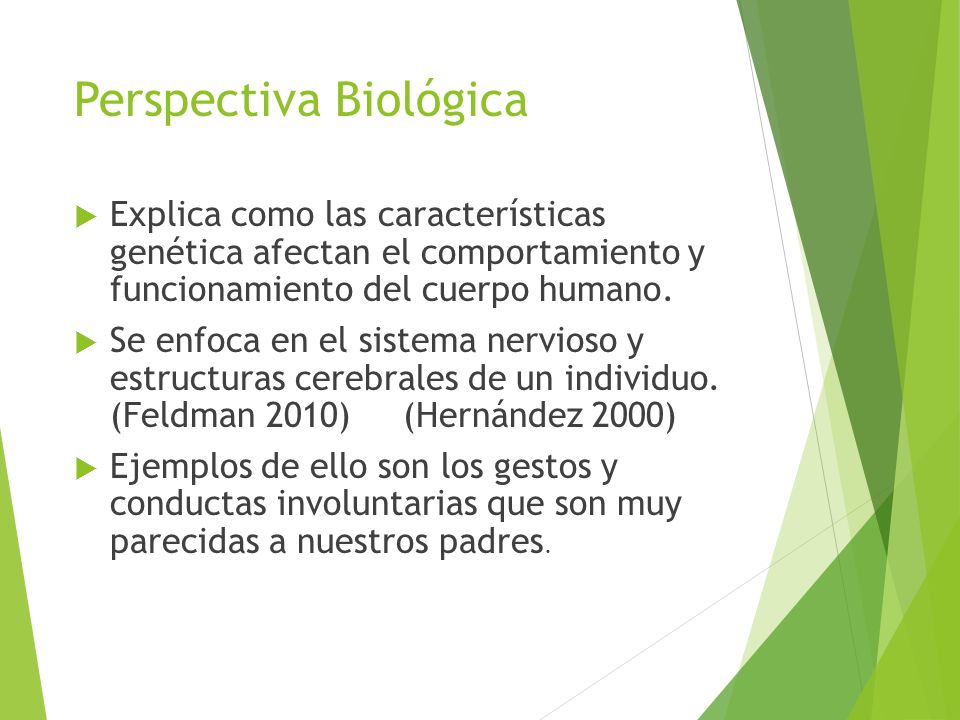 Perspectiva Biológica

Explica como las características genética afectan el comportamiento y funcionamiento del cuerpo humano.

Se enfoca en el sistema nervioso y estructuras cerebrales de un individuo. (Feldman 2010) (Hernández 2000)

Ejemplos de ello son los gestos y conductas involuntarias que son muy parecidas a nuestros padres.